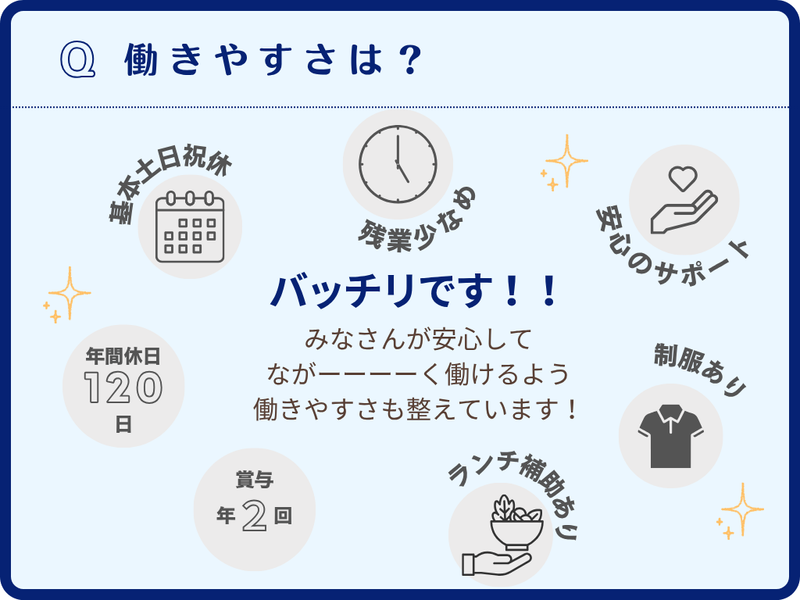 Q 働きやすさは？

基本土日祝休

残業少なめ

安心のサポート

バッチリです！！

みなさんが安心して
ながーーーーく働けるよう
働きやすさも整えています！

年間休日
120
日

制服あり

賞与
年2回

ランチ補助あり